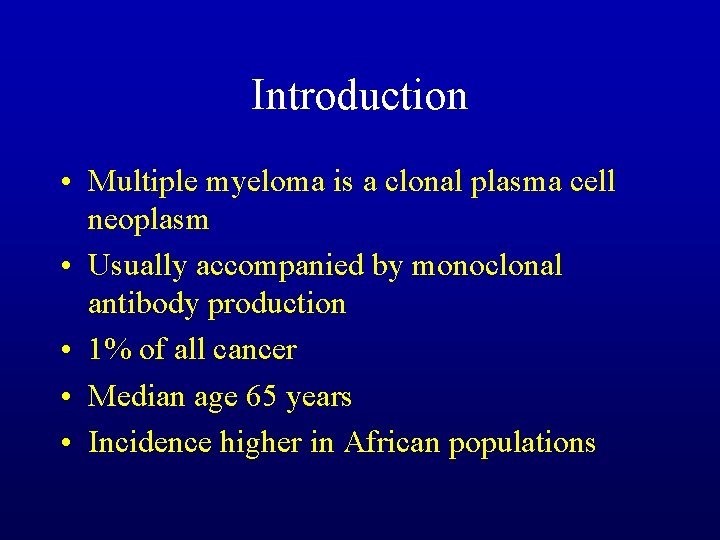 Introduction

• Multiple myeloma is a clonal plasma cell neoplasm
• Usually accompanied by monoclonal antibody production
• 1% of all cancer
• Median age 65 years
• Incidence higher in African populations